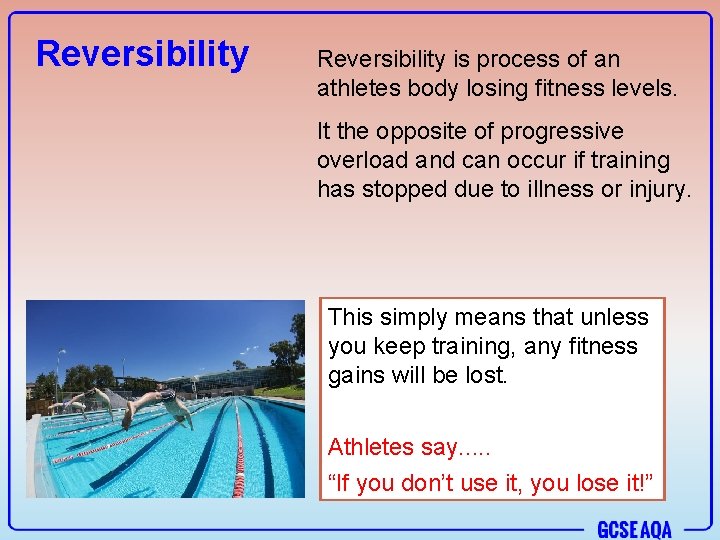 Reversibility

Reversibility is process of an athletes body losing fitness levels.

It the opposite of progressive overload and can occur if training has stopped due to illness or injury.

This simply means that unless you keep training, any fitness gains will be lost.

Athletes say.....

“If you don’t use it, you lose it!”

GCSE AQA